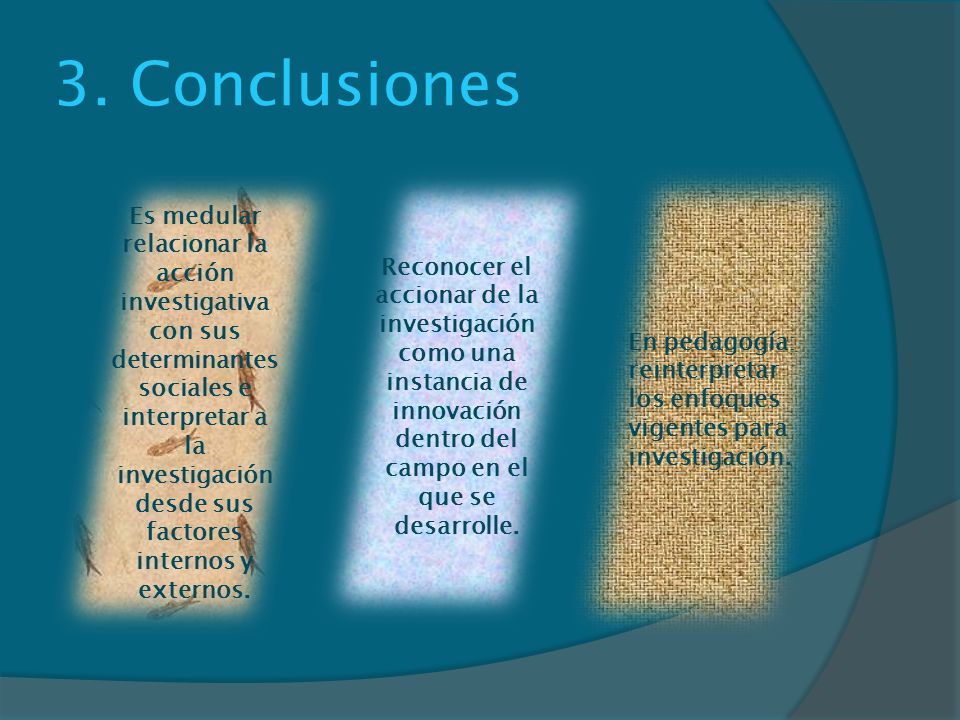 3. Conclusiones

Es medular relacionar la acción investigativa con sus determinantes sociales e interpretar a la investigación desde sus factores internos y externos.

Reconocer el accionar de la investigación como una instancia de innovación dentro del campo en el que se desarrolle.

En pedagogía: reinterpretar los enfoques vigentes para investigación.